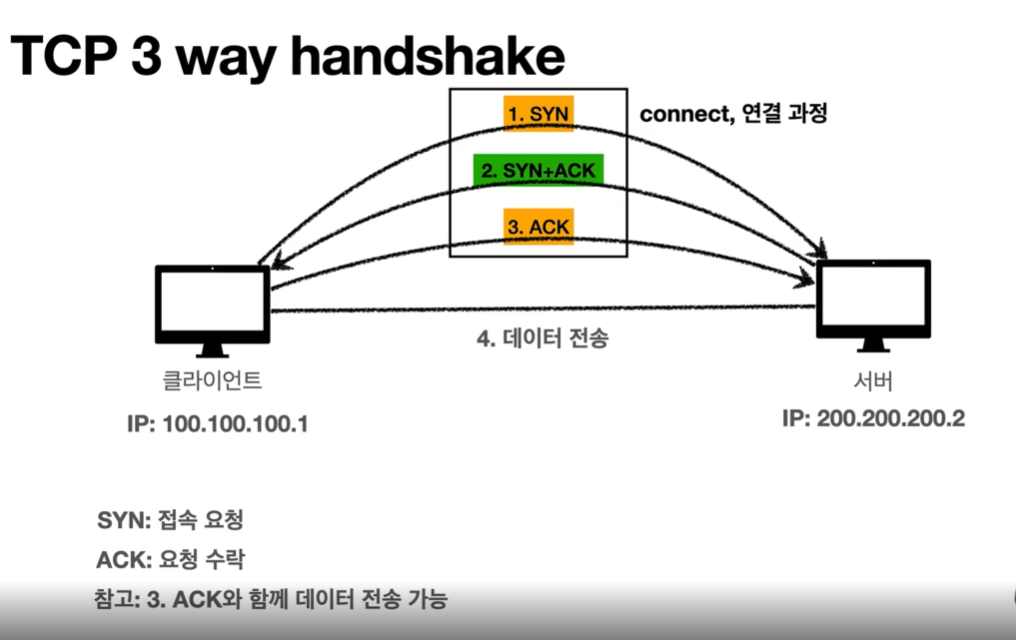 TCP 3 way handshake

1. SYN

connect, 연결 과정

2. SYN+ACK

3. ACK

4. 데이터 전송

클라이언트

IP: 100.100.100.1

서버

IP: 200.200.200.2

SYN: 접속 요청

ACK: 요청 수락

참고: 3. ACK와 함께 데이터 전송 가능